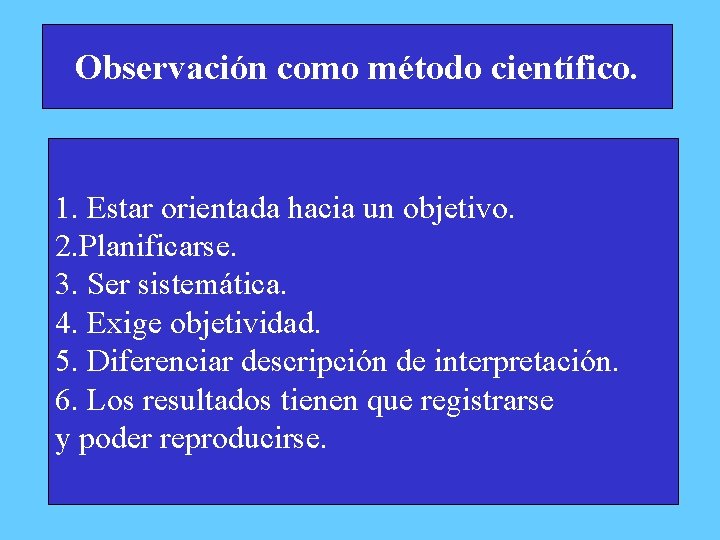 Observación como método científico.

1. Estar orientada hacia un objetivo.
2.Planificarse.
3. Ser sistemática.
4. Exige objetividad.
5. Diferenciar descripción de interpretación.
6. Los resultados tienen que registrarse y poder reproducirse.